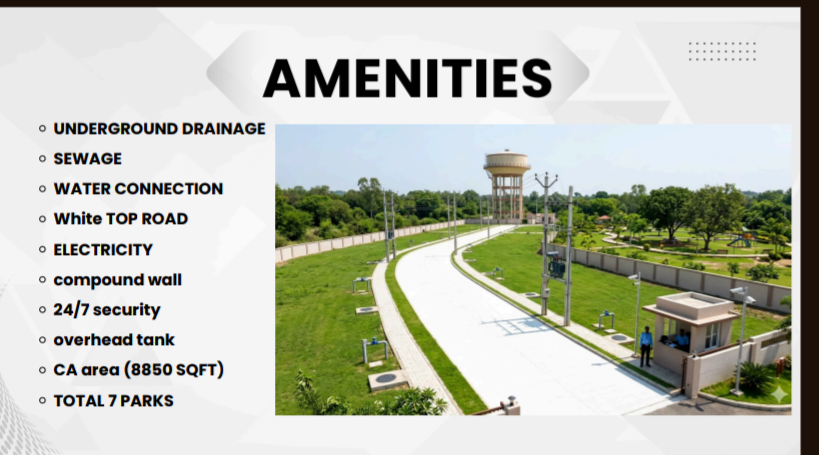 AMENITIES

- UNDERGROUND DRAINAGE
- SEWAGE
- WATER CONNECTION
- White TOP ROAD
- ELECTRICITY
- compound wall
- 24/7 security
- overhead tank
- CA area (8850 SQFT)
- TOTAL 7 PARKS